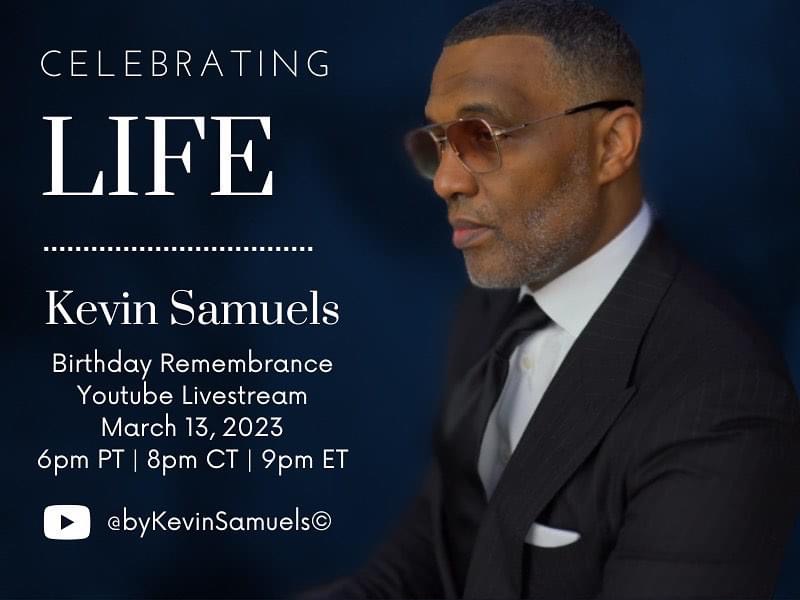 CELEBRATING
LIFE

Kevin Samuels

Birthday Remembrance
Youtube Livestream
March 13, 2023
6pm PT | 8pm CT | 9pm ET

@byKevinSamuels©